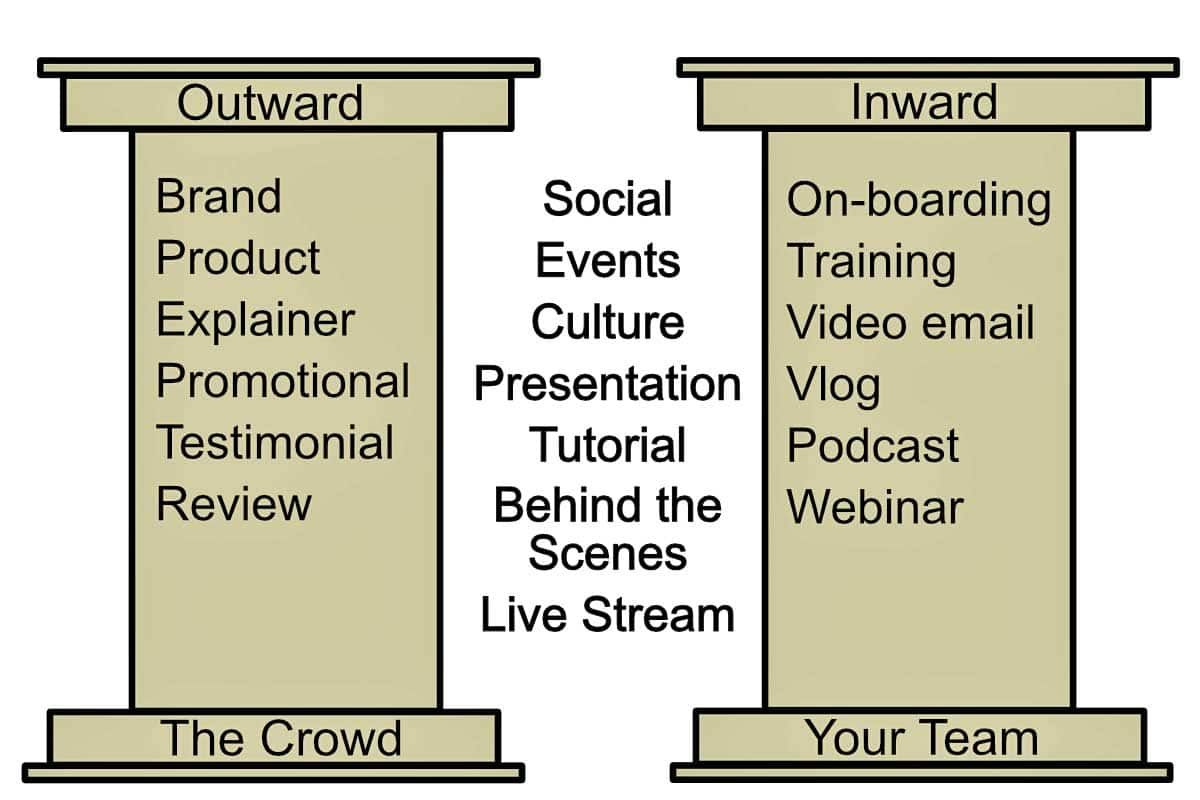 Outward

Brand
Product
Explainer
Promotional
Testimonial
Review

The Crowd

Social
Events
Culture
Presentation
Tutorial
Behind the Scenes
Live Stream

Inward

On-boarding
Training
Video email
Vlog
Podcast
Webinar

Your Team